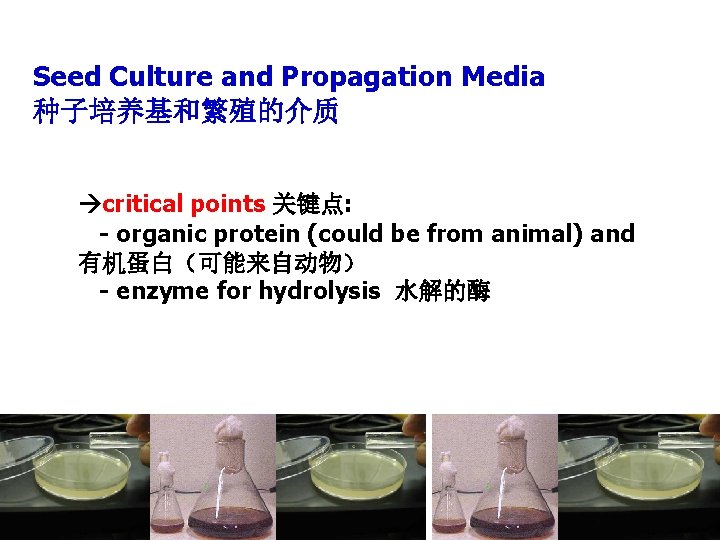 Seed Culture and Propagation Media
种子培养基和繁殖的介质

→critical points 关键点:
- organic protein (could be from animal) and 有机蛋白（可能来自动物）
- enzyme for hydrolysis 水解的酶